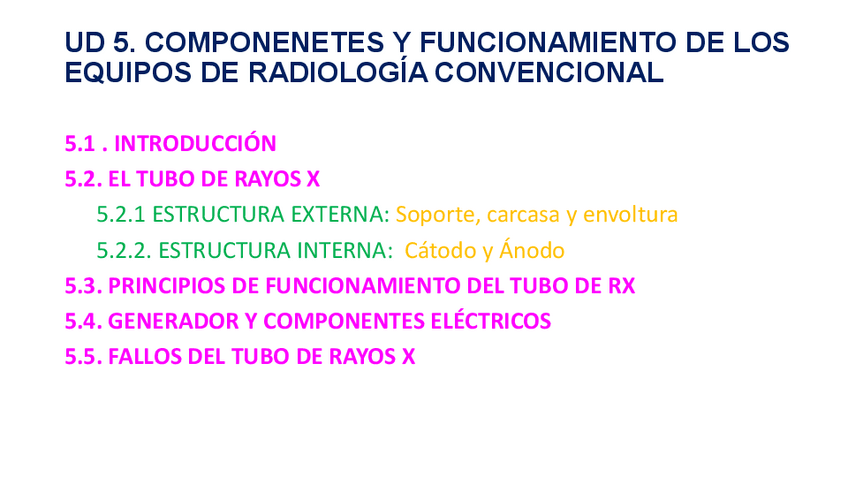 UD 5. COMPONENETES Y FUNCIONAMIENTO DE LOS EQUIPOS DE RADIOLOGÍA CONVENCIONAL

5.1 . INTRODUCCIÓN

5.2. EL TUBO DE RAYOS X

5.2.1 ESTRUCTURA EXTERNA: Soporte, carcasa y envoltura

5.2.2. ESTRUCTURA INTERNA: Cátodo y Ánodo

5.3. PRINCIPIOS DE FUNCIONAMIENTO DEL TUBO DE RX

5.4. GENERADOR Y COMPONENTES ELÉCTRICOS

5.5. FALLOS DEL TUBO DE RAYOS X